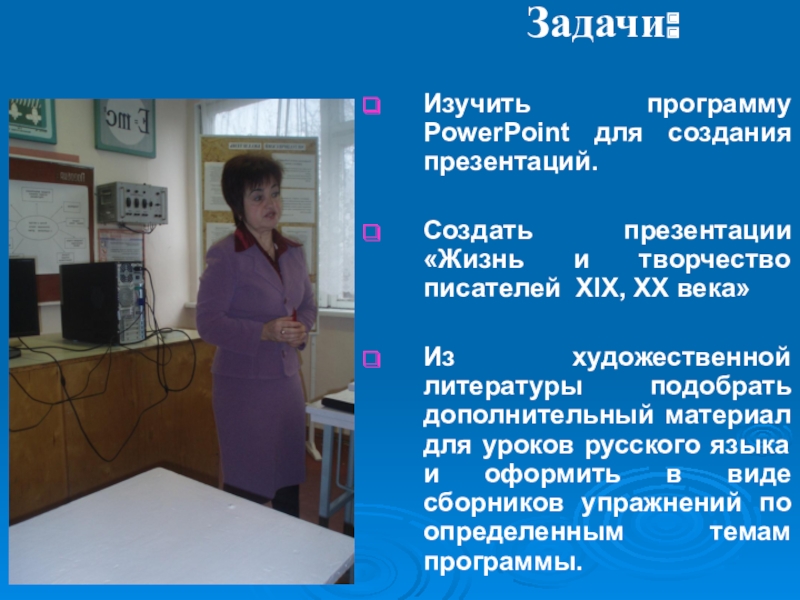 Задачи:

Изучить программу PowerPoint для создания презентаций.

Создать презентации «Жизнь и творчество писателей XIX, XX века»

Из художественной литературы подобрать дополнительный материал для уроков русского языка и оформить в виде сборников упражнений по определенным темам программы.